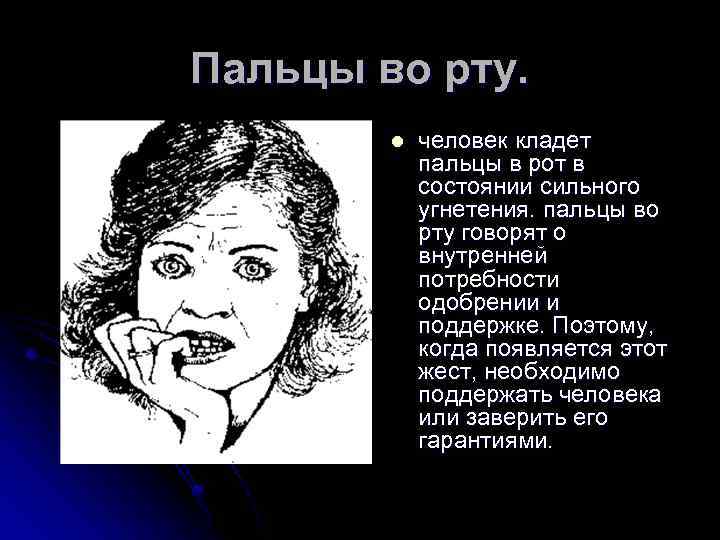 Пальцы во рту.

человек кладет пальцы в рот в состоянии сильного угнетения. пальцы во рту говорят о внутренней потребности одобрении и поддержке. Поэтому, когда появляется этот жест, необходимо поддержать человека или заверить его гарантиями.